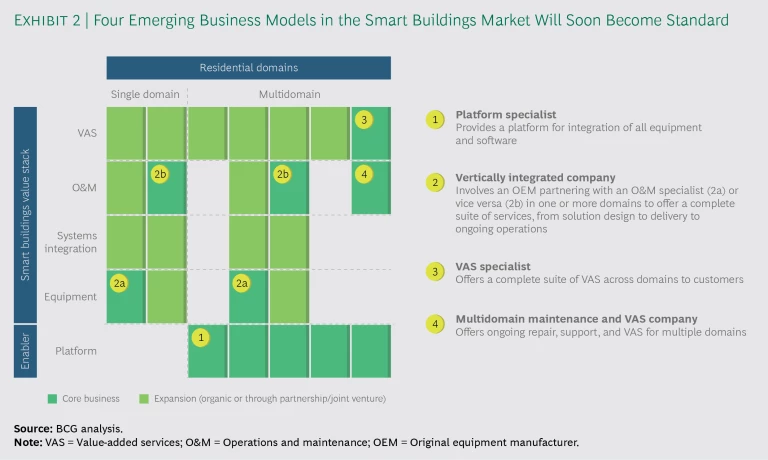 EXHIBIT 2 | Four Emerging Business Models in the Smart Buildings Market Will Soon Become Standard

Residential domains

Single domain

Multidomain

Smart buildings value stack

VAS

O&M

Systems integration

Equipment

Enabler

Platform

3

2b

2b

4

2a

2a

1

Core business

Expansion (organic or through partnership/joint venture)

1 Platform specialist
Provides a platform for integration of all equipment and software

2 Vertically integrated company
Involves an OEM partnering with an O&M specialist (2a) or vice versa (2b) in one or more domains to offer a complete suite of services, from solution design to delivery to ongoing operations

3 VAS specialist
Offers a complete suite of VAS across domains to customers

4 Multidomain maintenance and VAS company
Offers ongoing repair, support, and VAS for multiple domains

Source: BCG analysis.
Note: VAS = Value-added services; O&M = Operations and maintenance; OEM = Original equipment manufacturer.